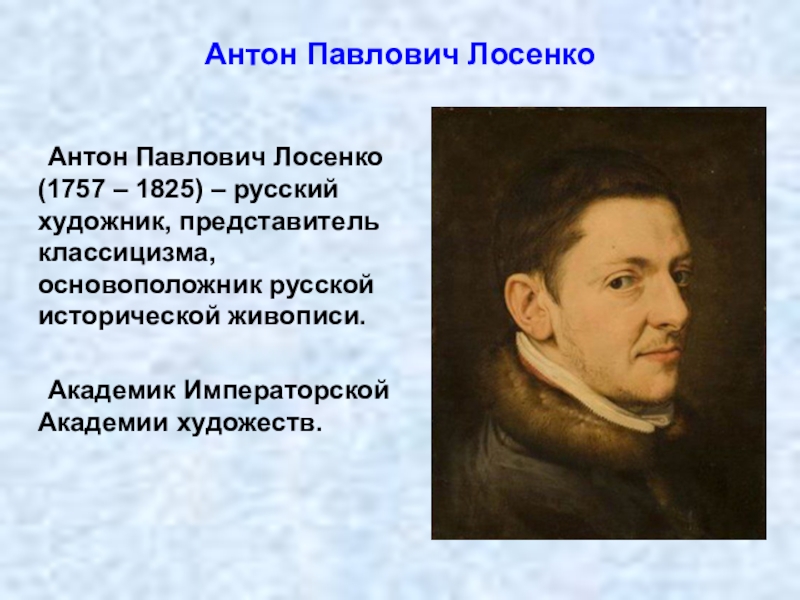 Антон Павлович Лосенко

Антон Павлович Лосенко (1757 – 1825) – русский художник, представитель классицизма, основоположник русской исторической живописи.

Академик Императорской Академии художеств.